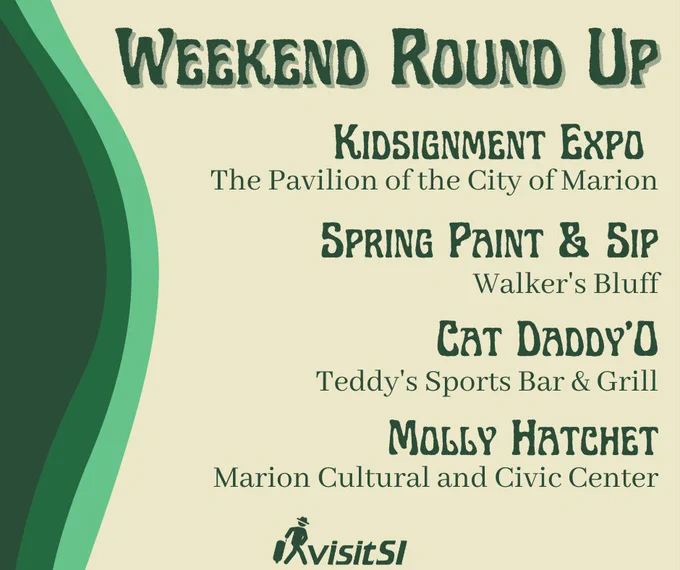 WEEKEND ROUND UP

KIDSIGNMENT EXPO
The Pavilion of the City of Marion

SPRING PAINT & SIP
Walker's Bluff

CAT DADDY'O
Teddy's Sports Bar & Grill

MOLLY HATCHET
Marion Cultural and Civic Center

visitSI